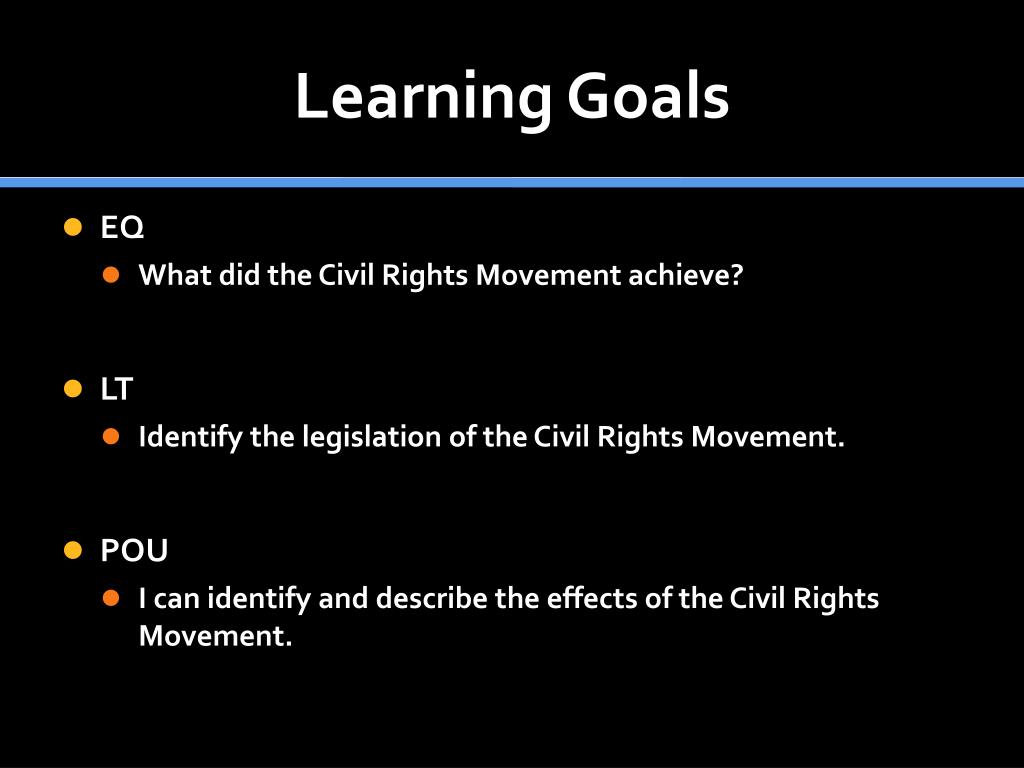 Learning Goals

• EQ
• What did the Civil Rights Movement achieve?

• LT
• Identify the legislation of the Civil Rights Movement.

• POU
• I can identify and describe the effects of the Civil Rights Movement.